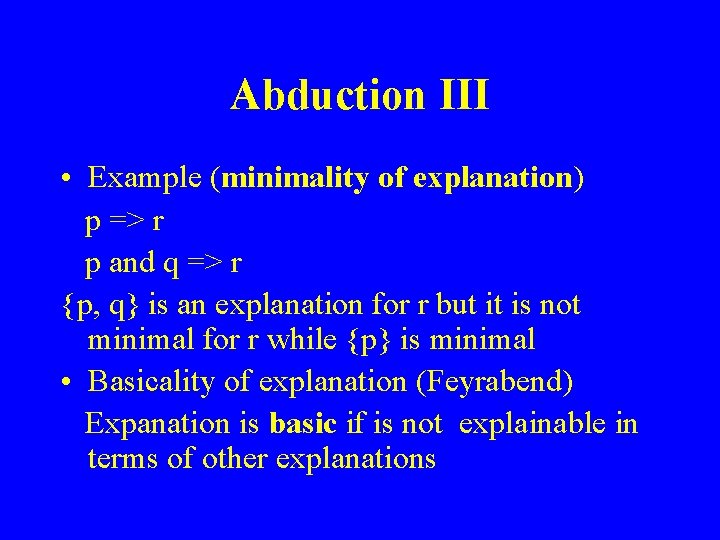 Abduction III

• Example (minimality of explanation)

p => r

p and q => r

{p, q} is an explanation for r but it is not minimal for r while {p} is minimal

• Basicality of explanation (Feyrabend)

Expanation is basic if is not explainable in terms of other explanations